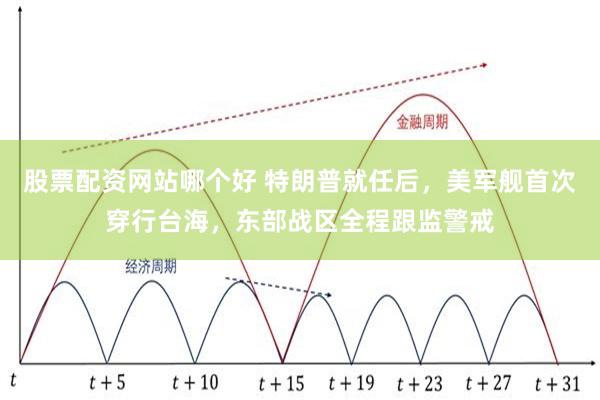 金融周期

股票配资网站哪个好 特朗普就任后，美军舰首次穿行台海，东部战区全程跟监警戒

经济周期

$t$ $t+5$ $t+10$ $t+15$ $t+19$ $t+23$ $t+27$ $t+31$